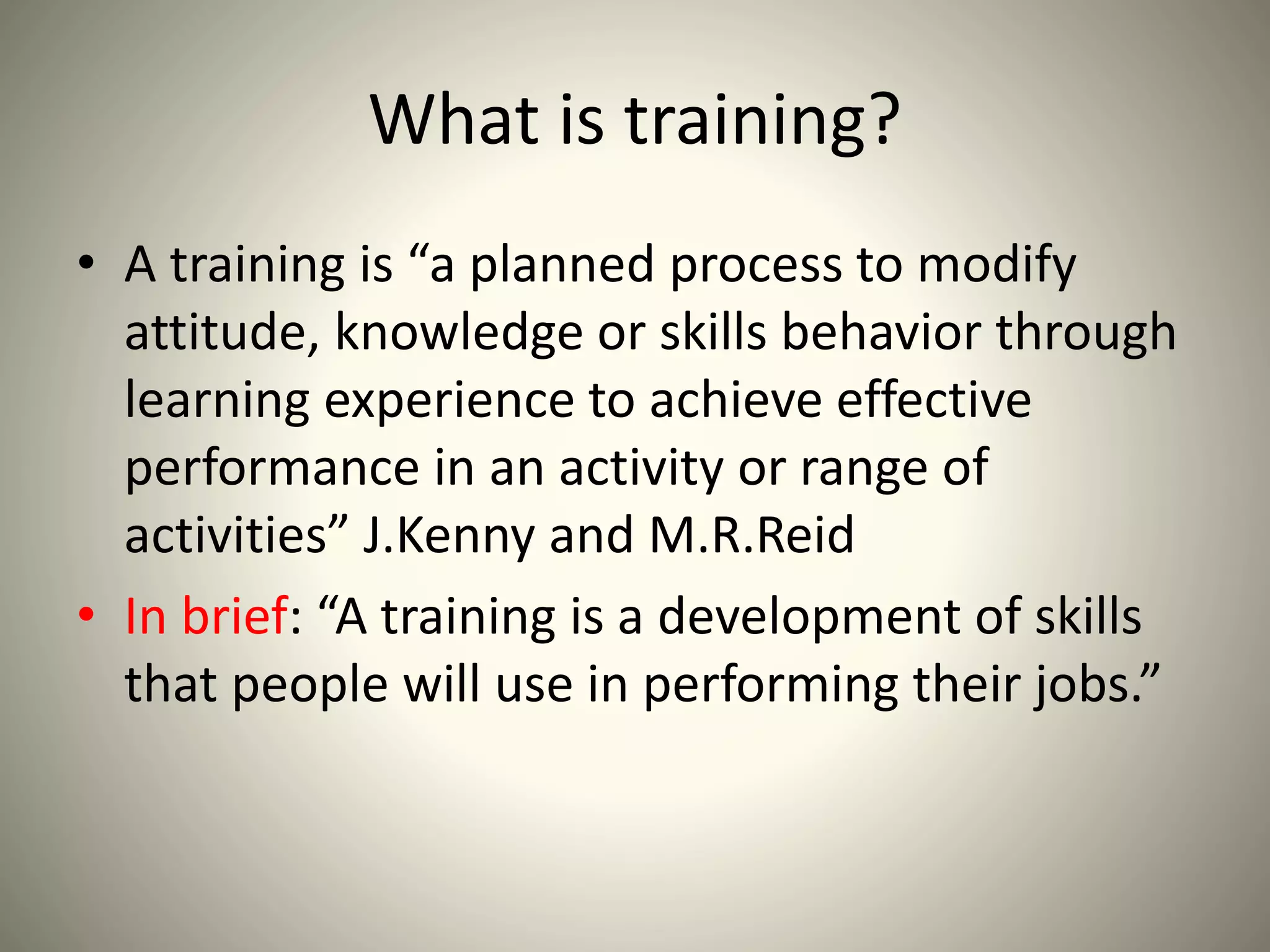 What is training?

• A training is “a planned process to modify attitude, knowledge or skills behavior through learning experience to achieve effective performance in an activity or range of activities” J.Kenny and M.R.Reid

• In brief: “A training is a development of skills that people will use in performing their jobs.”